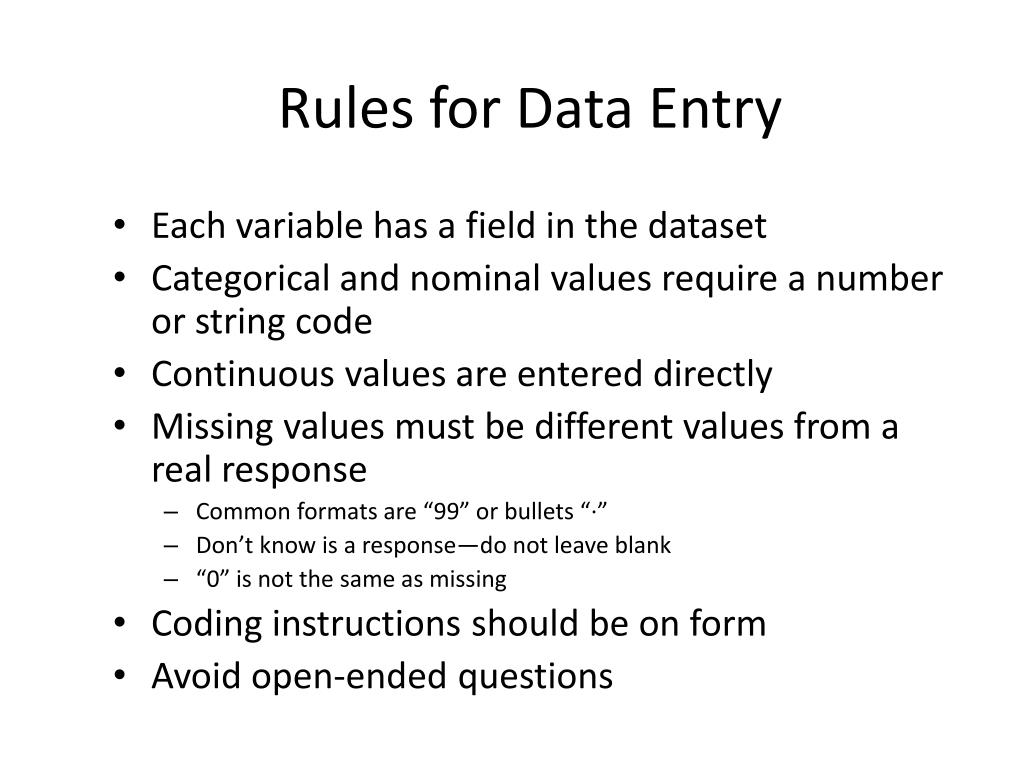 Rules for Data Entry

• Each variable has a field in the dataset
• Categorical and nominal values require a number or string code
• Continuous values are entered directly
• Missing values must be different values from a real response
  – Common formats are “99” or bullets “·”
  – Don’t know is a response—do not leave blank
  – “0” is not the same as missing
• Coding instructions should be on form
• Avoid open-ended questions